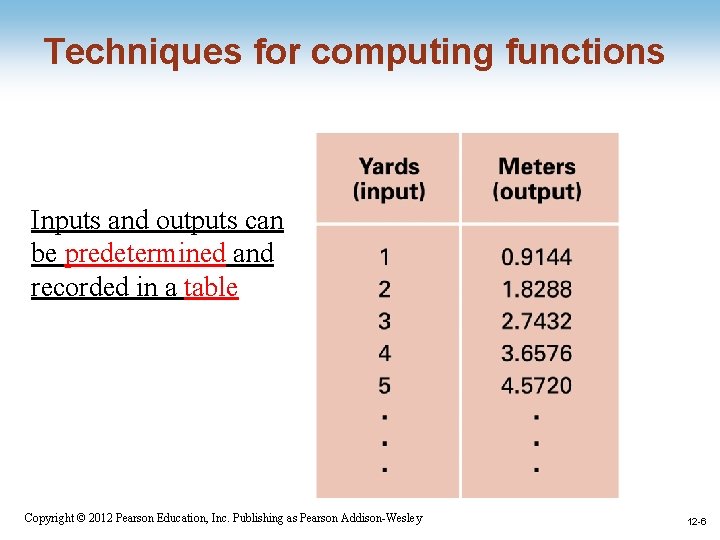 Techniques for computing functions

Inputs and outputs can be predetermined and recorded in a table

| Yards (input) | Meters (output) |
|---|---|
| 1 | 0.9144 |
| 2 | 1.8288 |
| 3 | 2.7432 |
| 4 | 3.6576 |
| 5 | 4.5720 |
| . | . |
| . | . |
| . | . |

Copyright © 2012 Pearson Education, Inc. Publishing as Pearson Addison-Wesley

12-6